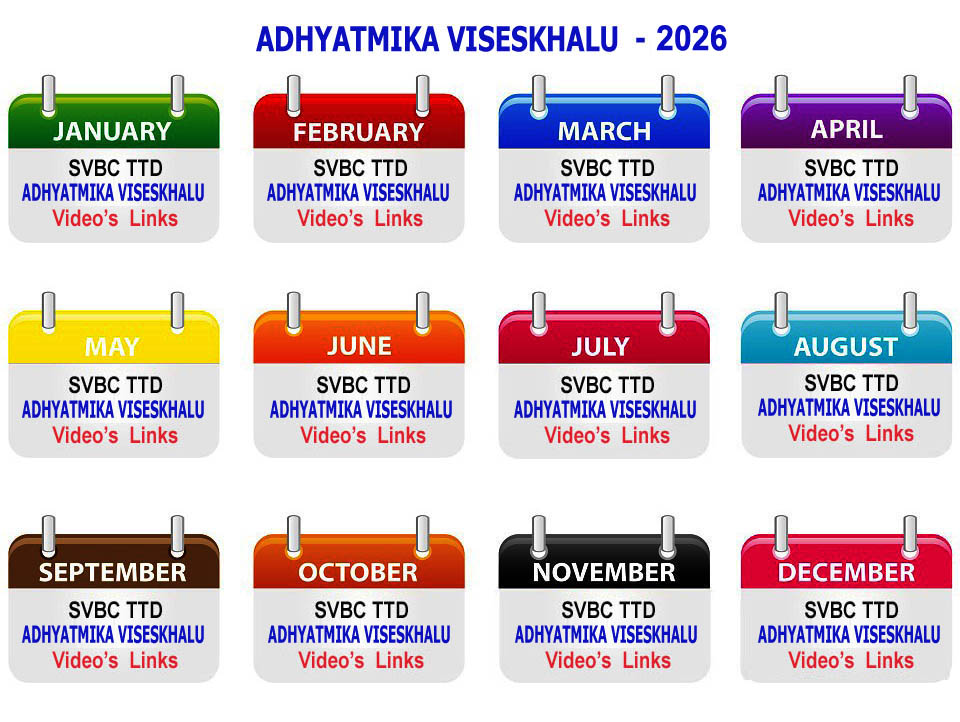 ADHYATMIKA VISESKHALU - 2026

JANUARY
SVBC TTD
ADHYATMIKA VISESKHALU
Video's Links

FEBRUARY
SVBC TTD
ADHYATMIKA VISESKHALU
Video's Links

MARCH
SVBC TTD
ADHYATMIKA VISESKHALU
Video's Links

APRIL
SVBC TTD
ADHYATMIKA VISESKHALU
Video's Links

MAY
SVBC TTD
ADHYATMIKA VISESKHALU
Video's Links

JUNE
SVBC TTD
ADHYATMIKA VISESKHALU
Video's Links

JULY
SVBC TTD
ADHYATMIKA VISESKHALU
Video's Links

AUGUST
SVBC TTD
ADHYATMIKA VISESKHALU
Video's Links

SEPTEMBER
SVBC TTD
ADHYATMIKA VISESKHALU
Video's Links

OCTOBER
SVBC TTD
ADHYATMIKA VISESKHALU
Video's Links

NOVEMBER
SVBC TTD
ADHYATMIKA VISESKHALU
Video's Links

DECEMBER
SVBC TTD
ADHYATMIKA VISESKHALU
Video's Links